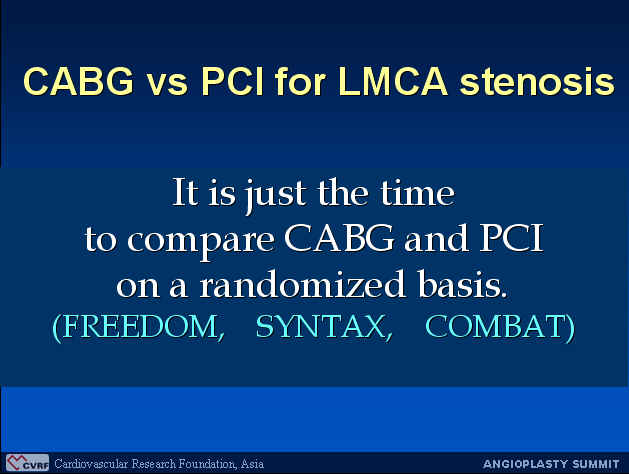 CABG vs PCI for LMCA stenosis

It is just the time to compare CABG and PCI on a randomized basis.
(FREEDOM, SYNTAX, COMBAT)

CVRF Cardiovascular Research Foundation, Asia

ANGIOPLASTY SUMMIT